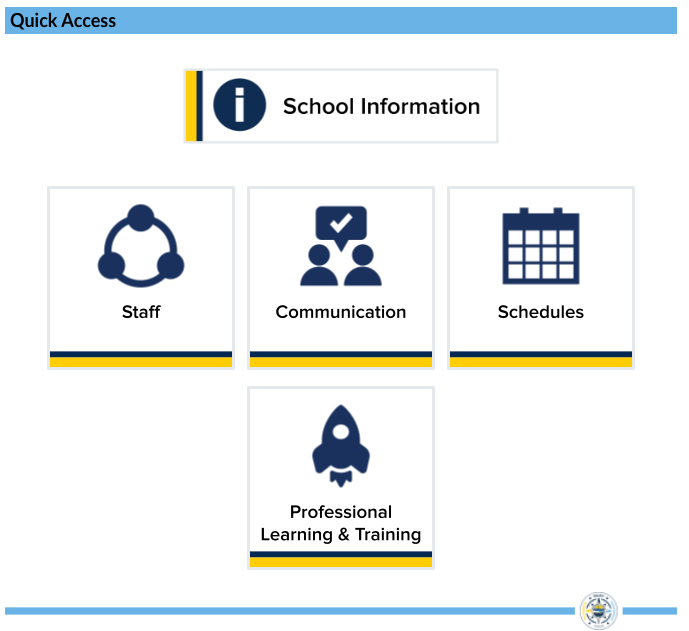 Quick Access

School Information

Staff

Communication

Schedules

Professional Learning & Training